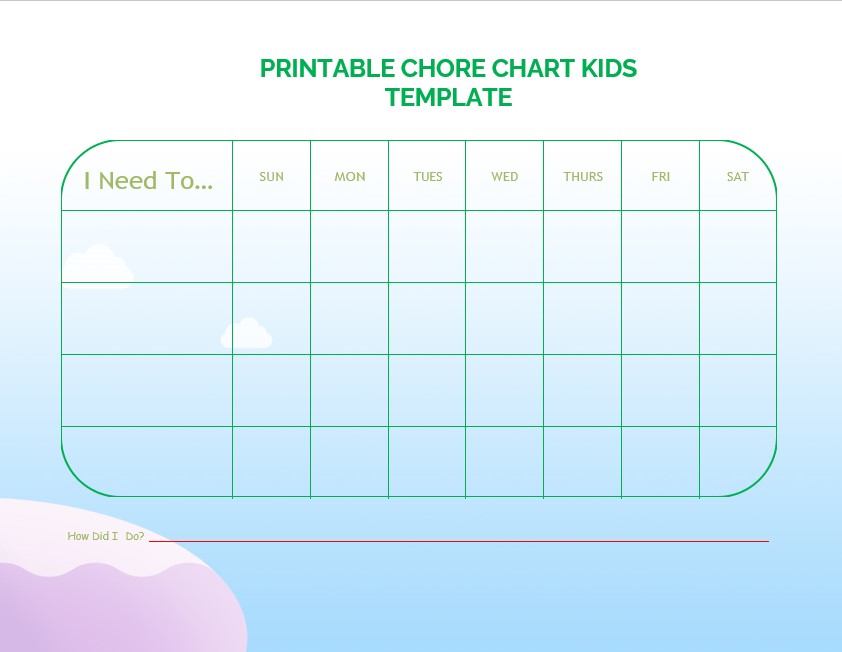 PRINTABLE CHORE CHART KIDS TEMPLATE

| I Need To... | SUN | MON | TUES | WED | THURS | FRI | SAT |
|---|---|---|---|---|---|---|---|
| | | | | | | | |
| | | | | | | | |
| | | | | | | | |
| | | | | | | | |

How Did I Do?